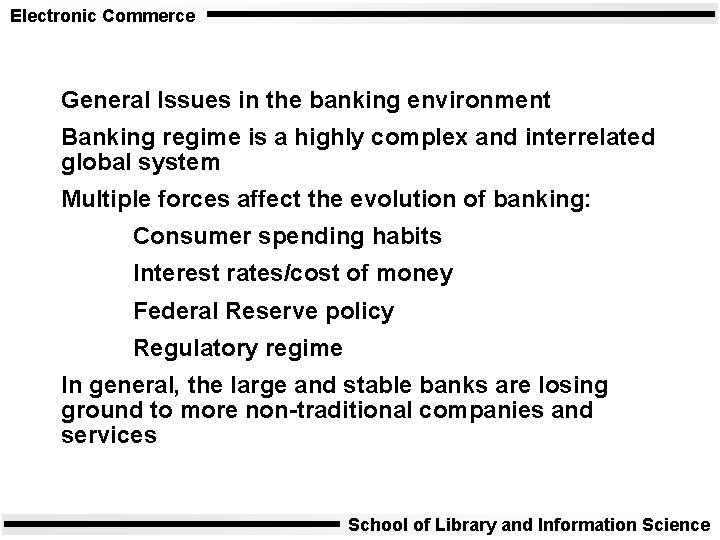 Electronic Commerce

General Issues in the banking environment

Banking regime is a highly complex and interrelated global system

Multiple forces affect the evolution of banking:

Consumer spending habits

Interest rates/cost of money

Federal Reserve policy

Regulatory regime

In general, the large and stable banks are losing ground to more non-traditional companies and services

School of Library and Information Science